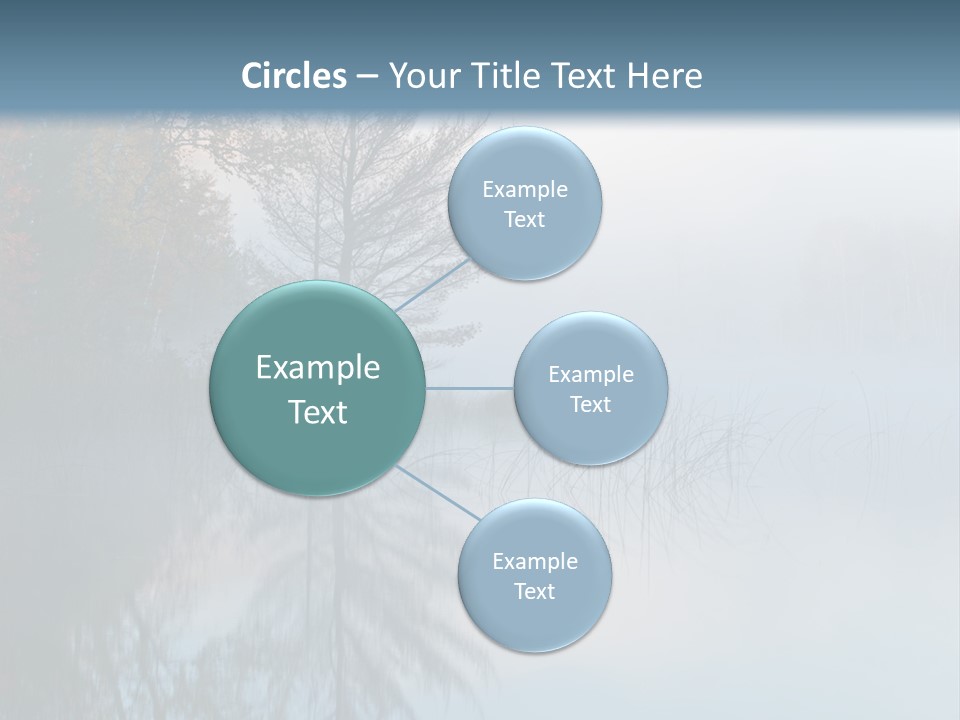 Circles – Your Title Text Here

Example Text

Example Text

Example Text

Example Text